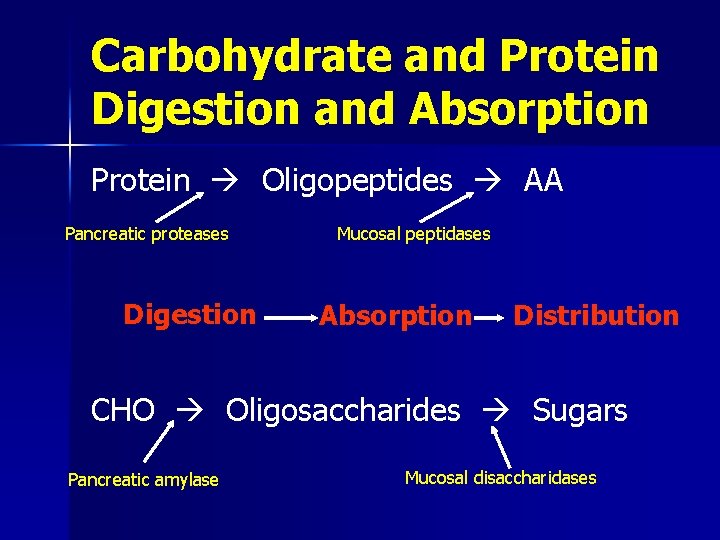 Carbohydrate and Protein Digestion and Absorption

Protein → Oligopeptides → AA

Pancreatic proteases

Mucosal peptidases

Digestion → Absorption → Distribution

CHO → Oligosaccharides → Sugars

Pancreatic amylase

Mucosal disaccharidases